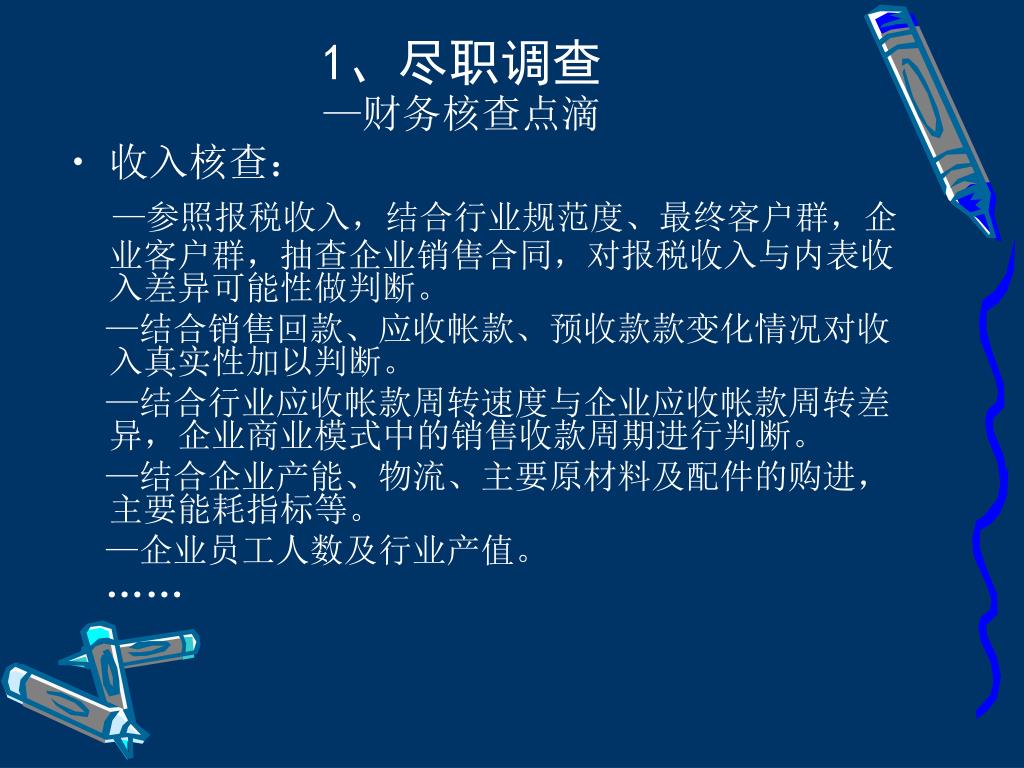 1、尽职调查
—财务核查点滴

• 收入核查：

—参照报税收入，结合行业规范度、最终客户群，企业客户群，抽查企业销售合同，对报税收入与内表收入差异可能性做判断。

—结合销售回款、应收帐款、预收款款变化情况对收入真实性加以判断。

—结合行业应收帐款周转速度与企业应收帐款周转差异，企业商业模式中的销售收款周期进行判断。

—结合企业产能、物流、主要原材料及配件的购进，主要能耗指标等。

—企业员工人数及行业产值。

……